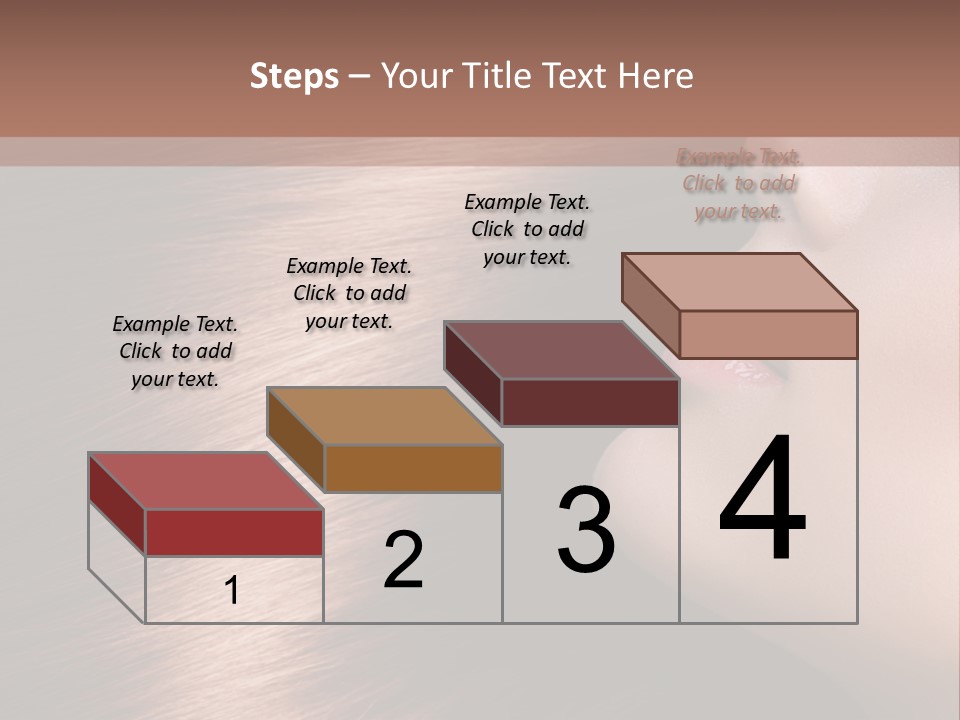 Steps – Your Title Text Here

Example Text. Click to add your text.

Example Text. Click to add your text.

Example Text. Click to add your text.

Example Text. Click to add your text.

1

2

3

4